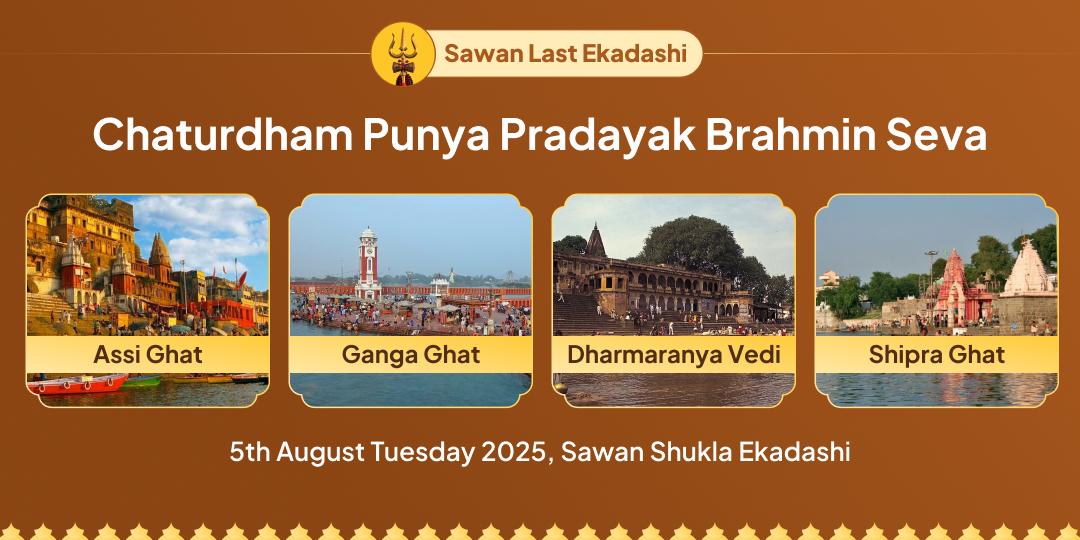 Sawan Last Ekadashi

Chaturdham Punya Pradayak Brahmin Seva

Assi Ghat

Ganga Ghat

Dharmaranya Vedi

Shipra Ghat

5th August Tuesday 2025, Sawan Shukla Ekadashi